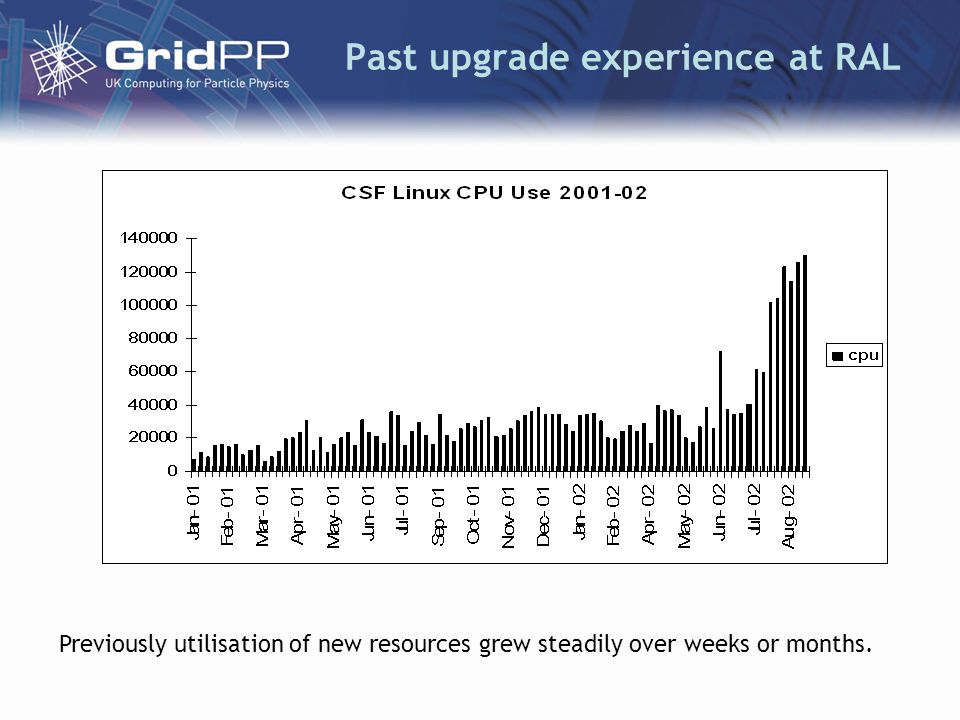 GridPP
UK Computing for Particle Physics

Past upgrade experience at RAL

CSF Linux CPU Use 2001-02

140000
120000
100000
80000
60000
40000
20000
0

Jan-01 Feb-01 Mar-01 Apr-01 May-01 Jun-01 Jul-01 Sep-01 Oct-01 Nov-01 Dec-01 Jan-02 Feb-02 Apr-02 May-02 Jun-02 Jul-02 Aug-02

cpu

Previously utilisation of new resources grew steadily over weeks or months.